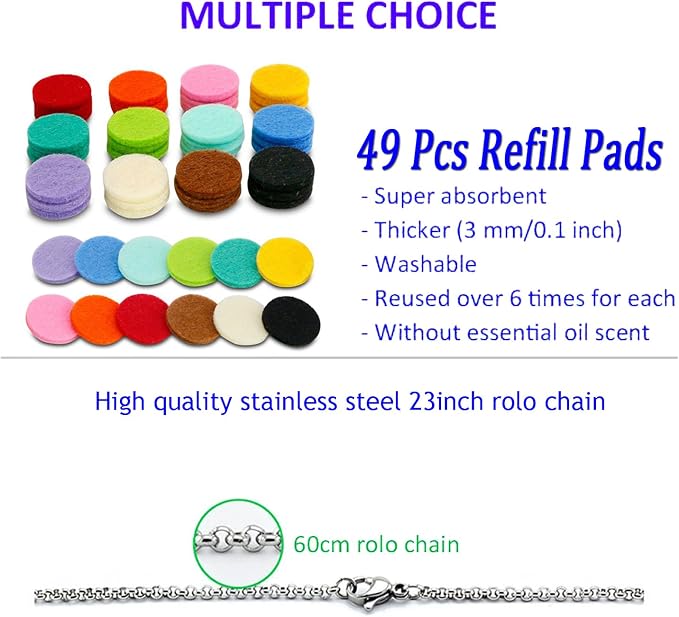 MULTIPLE CHOICE

49 Pcs Refill Pads

- Super absorbent
- Thicker (3 mm/0.1 inch)
- Washable
- Reused over 6 times for each
- Without essential oil scent

High quality stainless steel 23inch rolo chain

60cm rolo chain